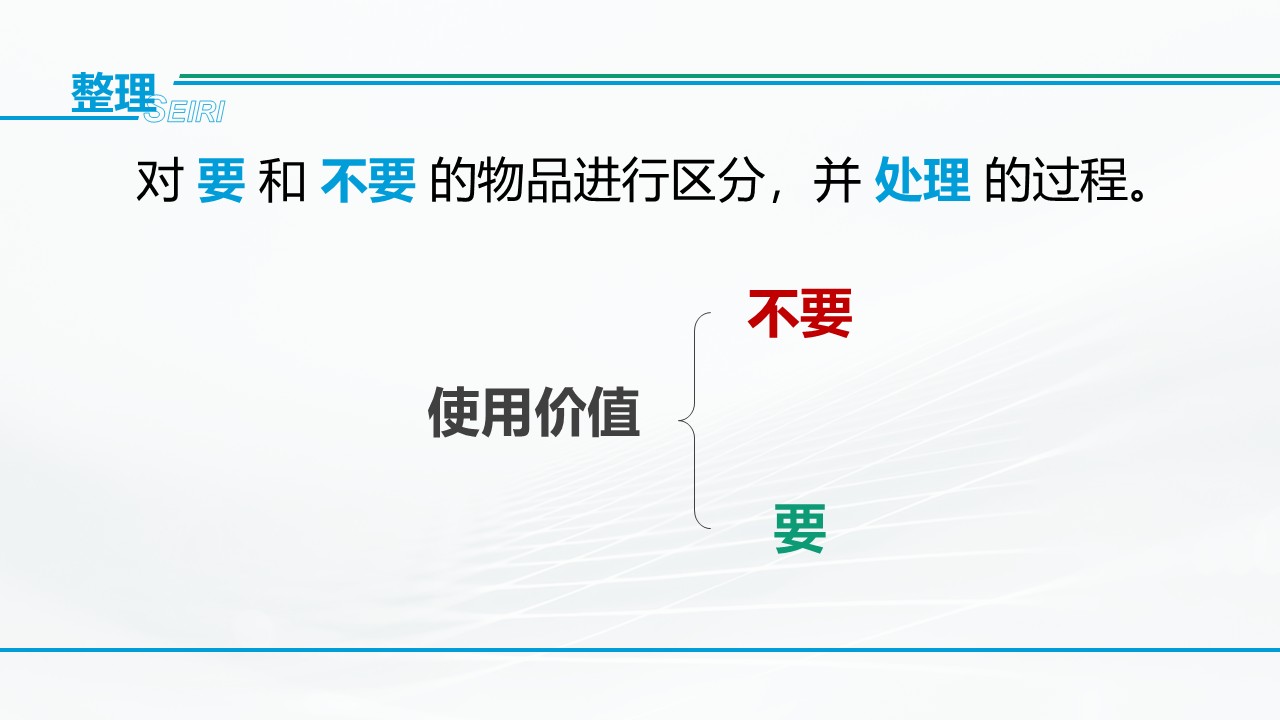 整理 SEIRI

对 要 和 不要 的物品进行区分，并 处理 的过程。

使用价值

不要

要